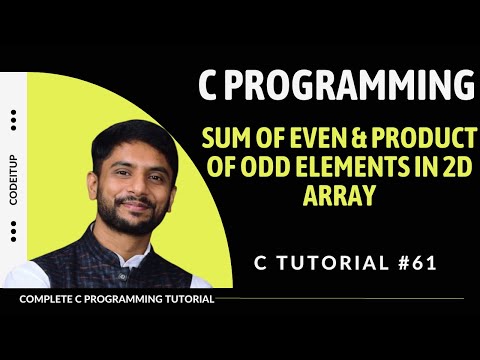 CODEITUP

C PROGRAMMING

SUM OF EVEN & PRODUCT OF ODD ELEMENTS IN 2D ARRAY

C TUTORIAL #61

COMPLETE C PROGRAMMING TUTORIAL